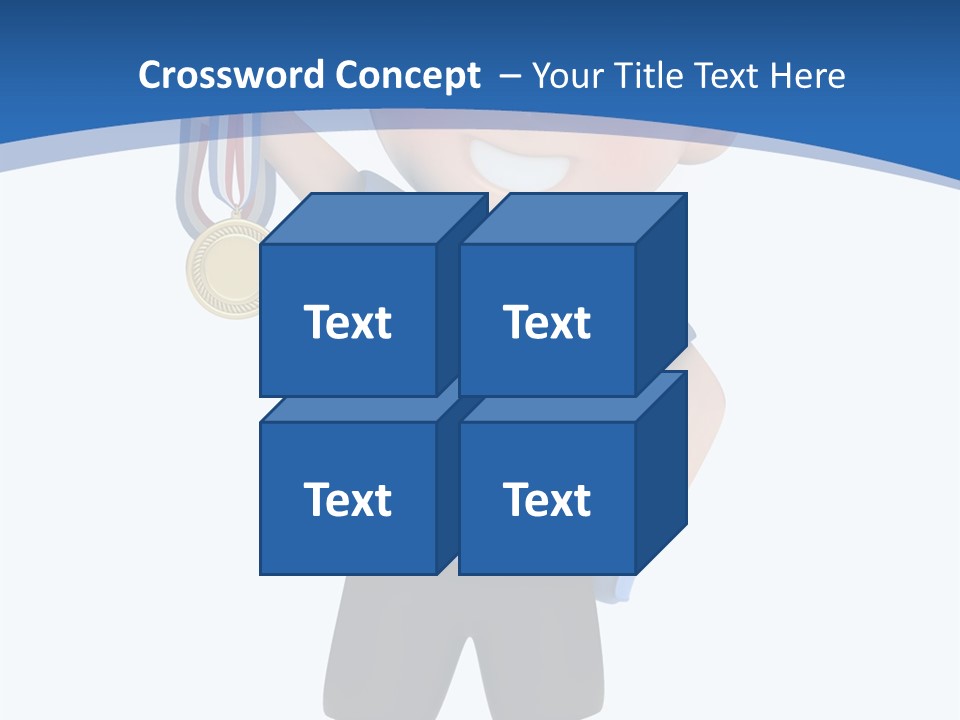 Crossword Concept – Your Title Text Here

Text

Text

Text

Text